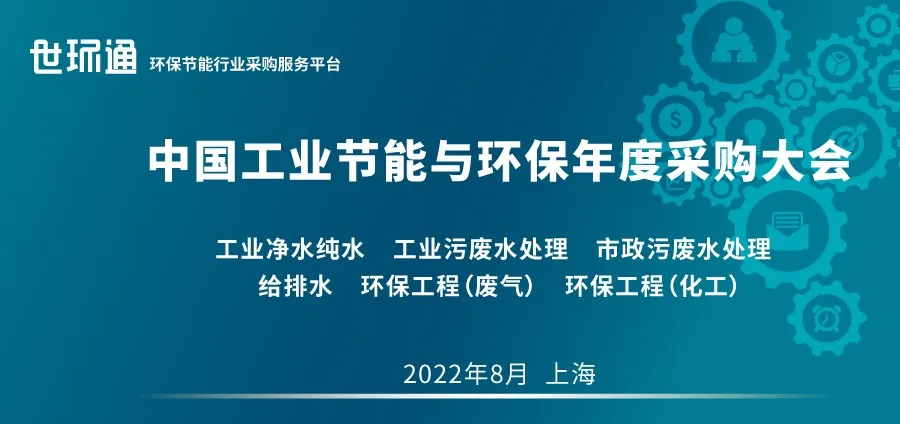 世环通 环保节能行业采购服务平台

中国工业节能与环保年度采购大会

工业净水纯水　工业污废水处理　市政污废水处理
给排水　环保工程（废气）　环保工程（化工）

2022年8月　上海